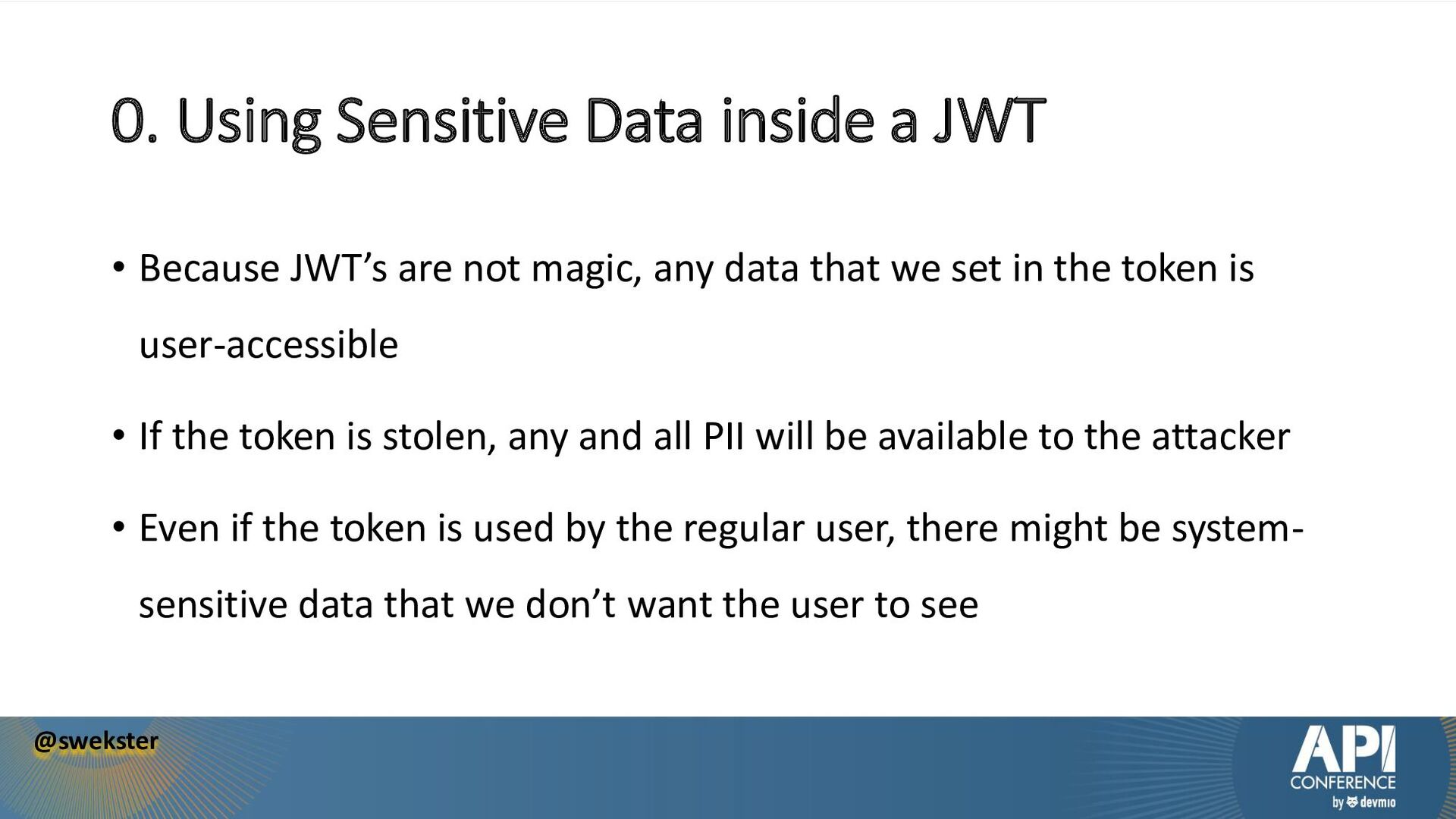 0. Using Sensitive Data inside a JWT

• Because JWT’s are not magic, any data that we set in the token is user-accessible

• If the token is stolen, any and all PII will be available to the attacker

• Even if the token is used by the regular user, there might be system-sensitive data that we don’t want the user to see

@swekster

API CONFERENCE by devmio